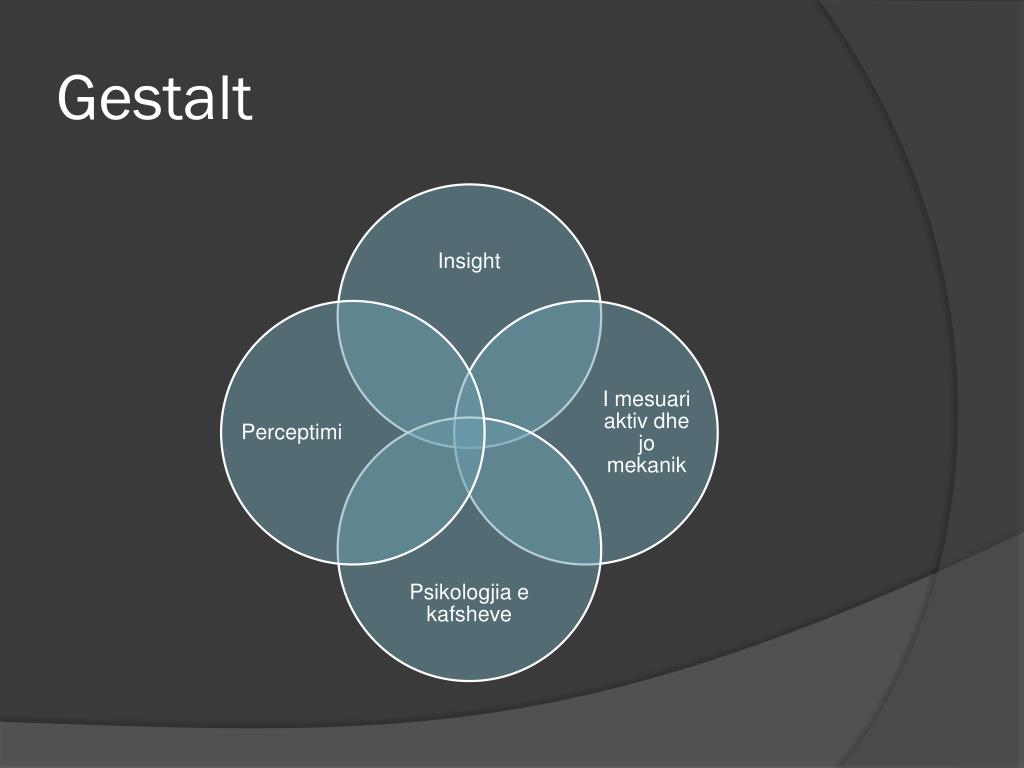 Gestalt

Insight

Perceptimi

I mesuari aktiv dhe jo mekanik

Psikologjia e kafsheve